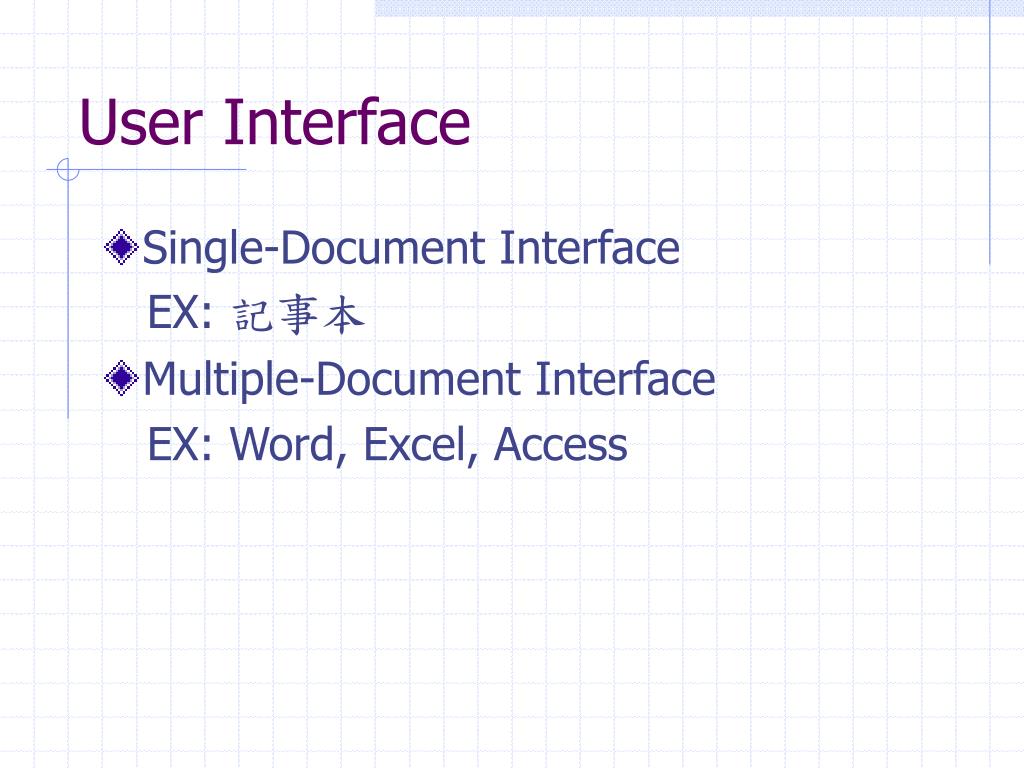 User Interface

Single-Document Interface
EX: 記事本

Multiple-Document Interface
EX: Word, Excel, Access